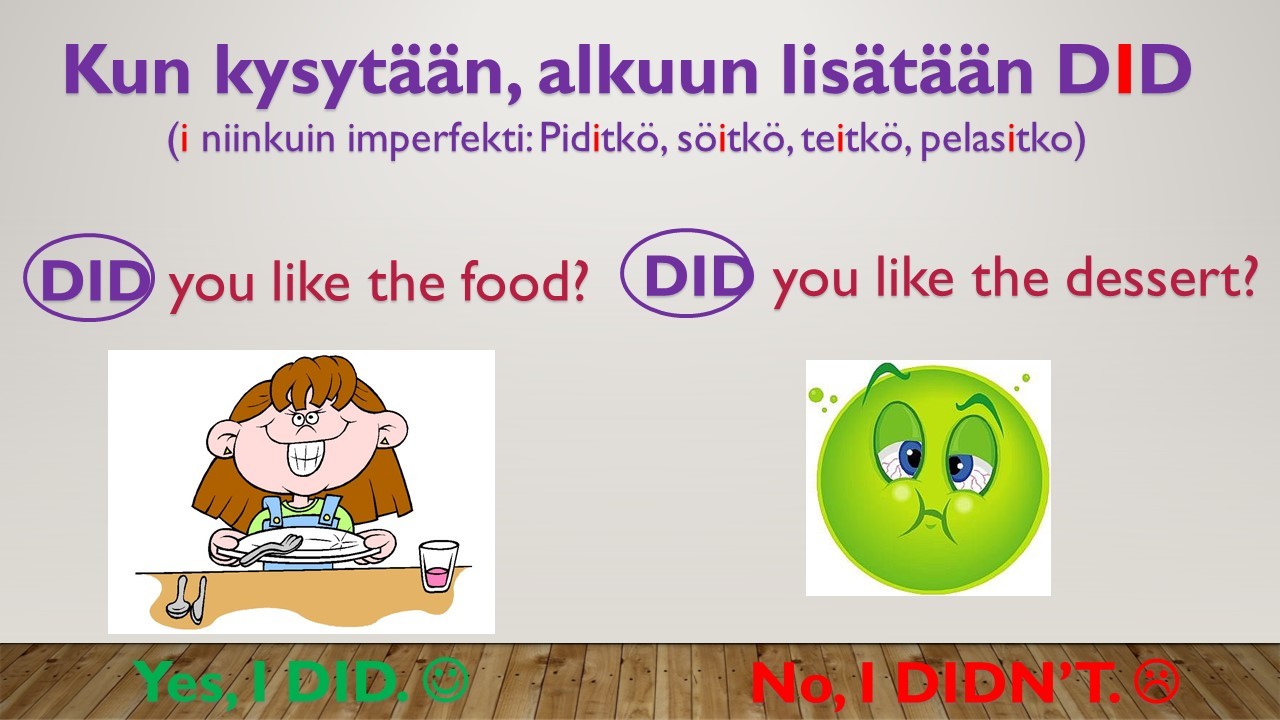 Kun kysytään, alkuun lisätään DID
(i niinkuin imperfekti: Piditkö, söitkö, teitkö, pelasitko)

DID you like the food?

DID you like the dessert?

Yes, I DID. ☺

No, I DIDN'T. ☹